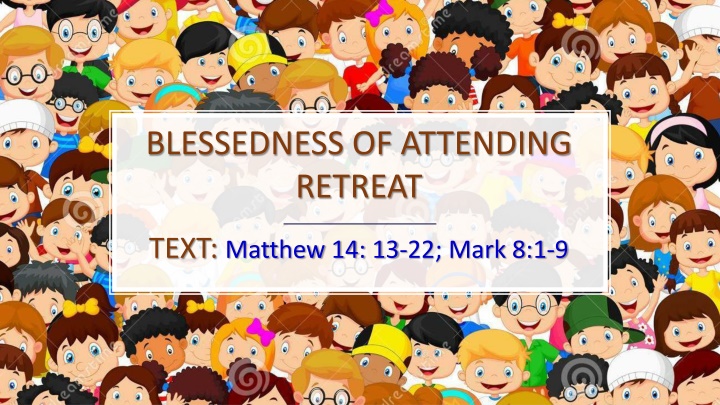 BLESSEDNESS OF ATTENDING RETREAT

TEXT: Matthew 14: 13-22; Mark 8:1-9